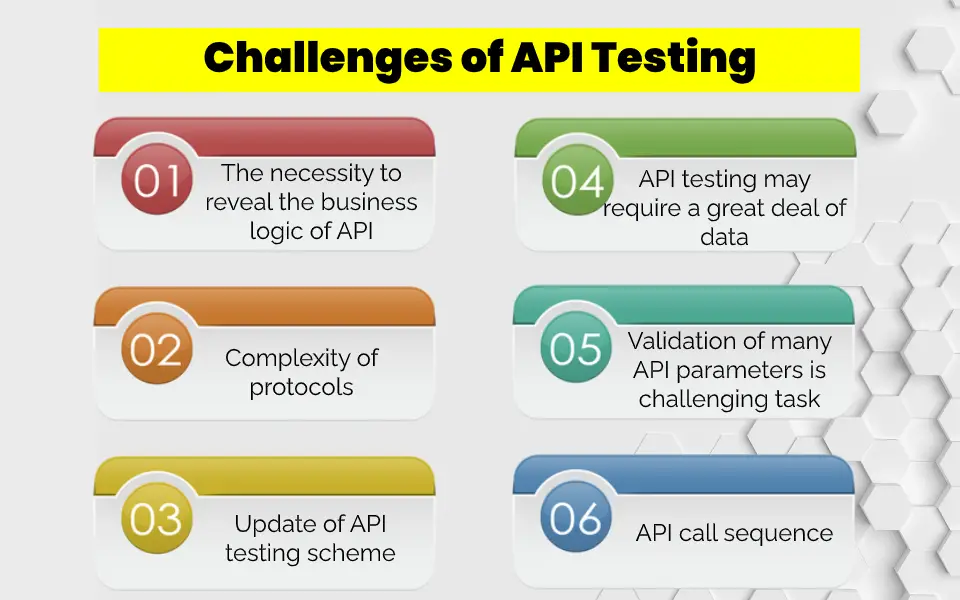 Challenges of API Testing

01 The necessity to reveal the business logic of API

02 Complexity of protocols

03 Update of API testing scheme

04 API testing may require a great deal of data

05 Validation of many API parameters is challenging task

06 API call sequence